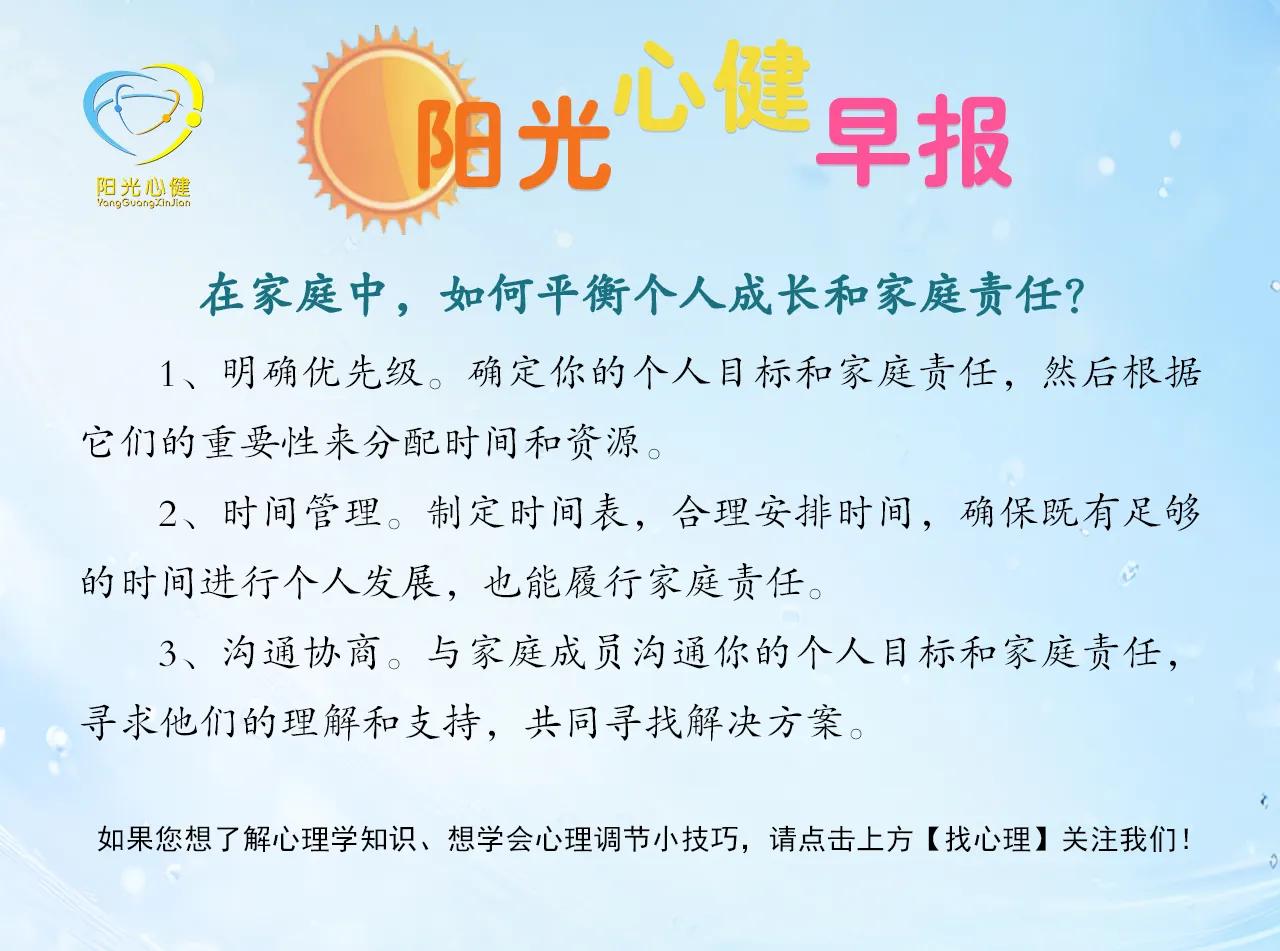 阳光心健
YangGuangXinJian

阳光心健早报

在家庭中，如何平衡个人成长和家庭责任?

1、明确优先级。确定你的个人目标和家庭责任，然后根据它们的重要性来分配时间和资源。

2、时间管理。制定时间表，合理安排时间，确保既有足够的时间进行个人发展，也能履行家庭责任。

3、沟通协商。与家庭成员沟通你的个人目标和家庭责任，寻求他们的理解和支持，共同寻找解决方案。

如果您想了解心理学知识、想学会心理调节小技巧，请点击上方【找心理】关注我们!